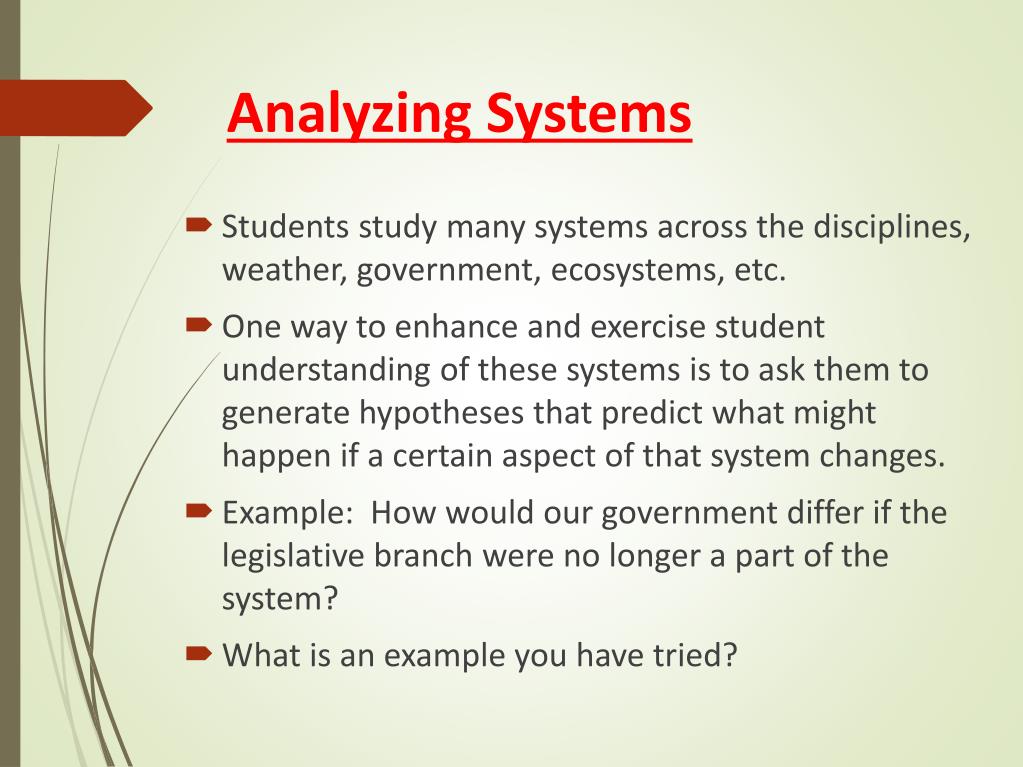 Analyzing Systems

Students study many systems across the disciplines, weather, government, ecosystems, etc.

One way to enhance and exercise student understanding of these systems is to ask them to generate hypotheses that predict what might happen if a certain aspect of that system changes.

Example: How would our government differ if the legislative branch were no longer a part of the system?

What is an example you have tried?